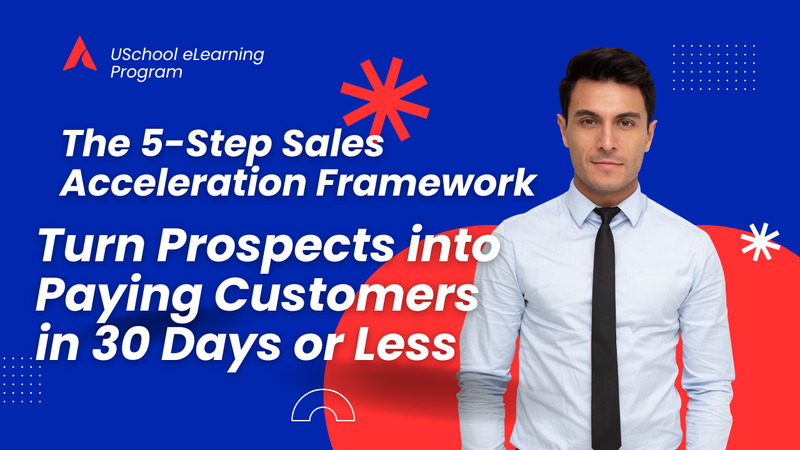 USchool eLearning Program

The 5-Step Sales Acceleration Framework

Turn Prospects into Paying Customers in 30 Days or Less